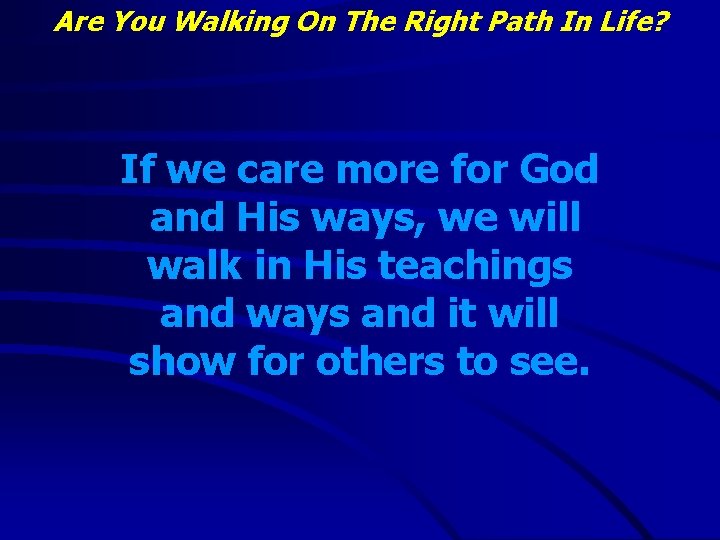 Are You Walking On The Right Path In Life?

If we care more for God and His ways, we will walk in His teachings and ways and it will show for others to see.